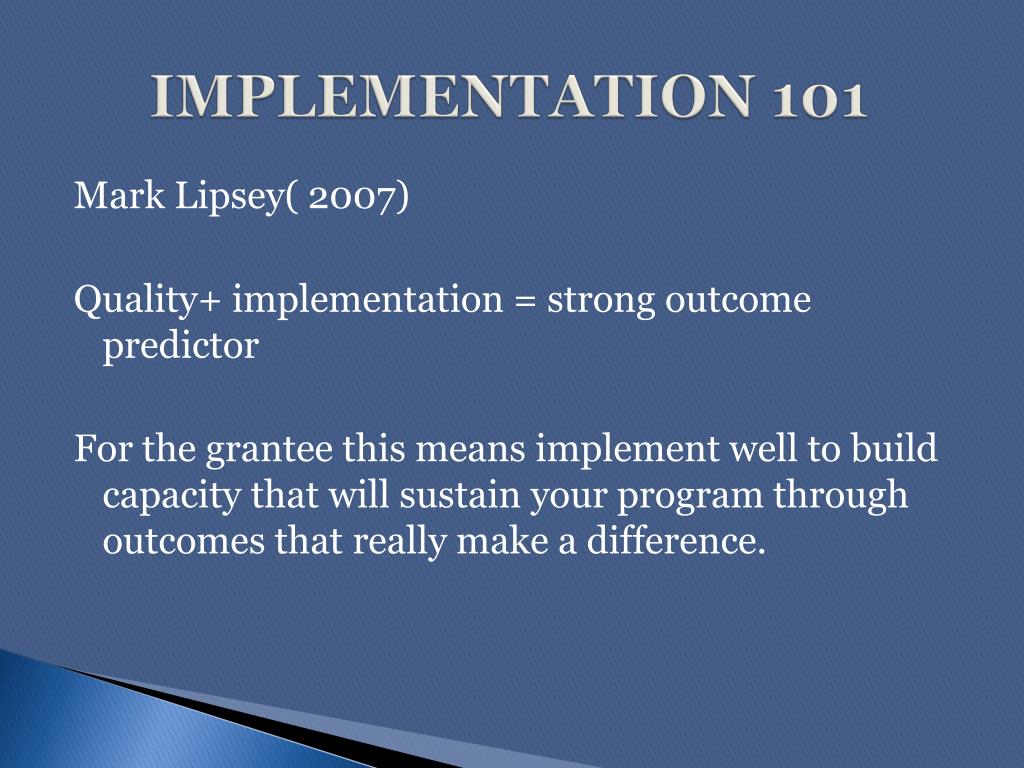 IMPLEMENTATION 101

Mark Lipsey( 2007)

Quality+ implementation = strong outcome predictor

For the grantee this means implement well to build capacity that will sustain your program through outcomes that really make a difference.